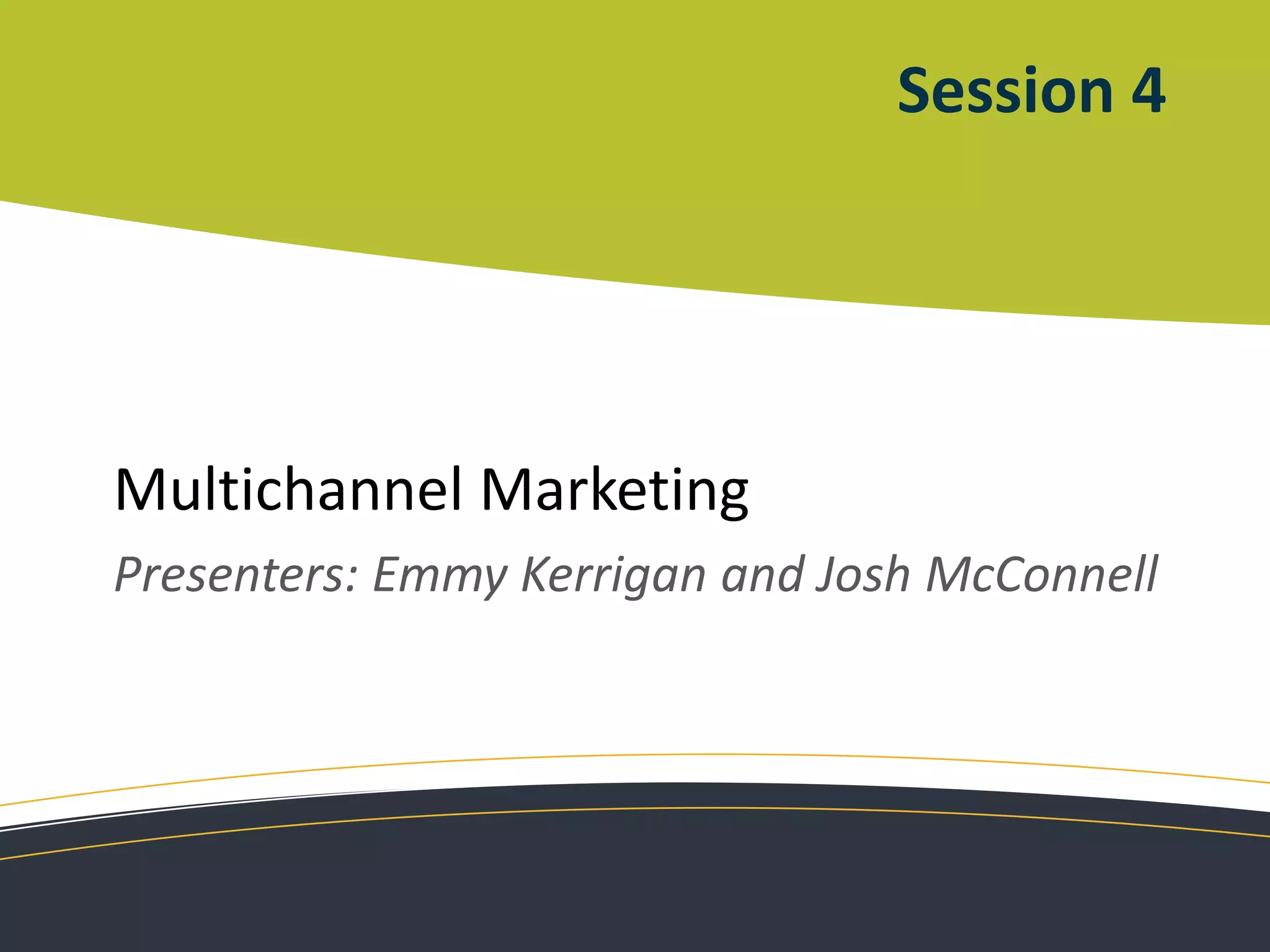 Session 4

Multichannel Marketing

Presenters: Emmy Kerrigan and Josh McConnell